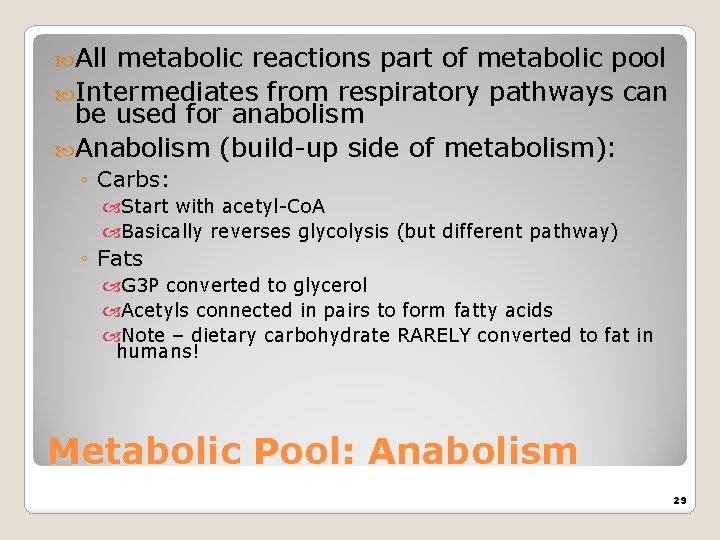 All metabolic reactions part of metabolic pool

Intermediates from respiratory pathways can be used for anabolism

Anabolism (build-up side of metabolism):

◦ Carbs:

Start with acetyl-CoA

Basically reverses glycolysis (but different pathway)

◦ Fats

G3P converted to glycerol

Acetyls connected in pairs to form fatty acids

Note – dietary carbohydrate RARELY converted to fat in humans!

Metabolic Pool: Anabolism

29